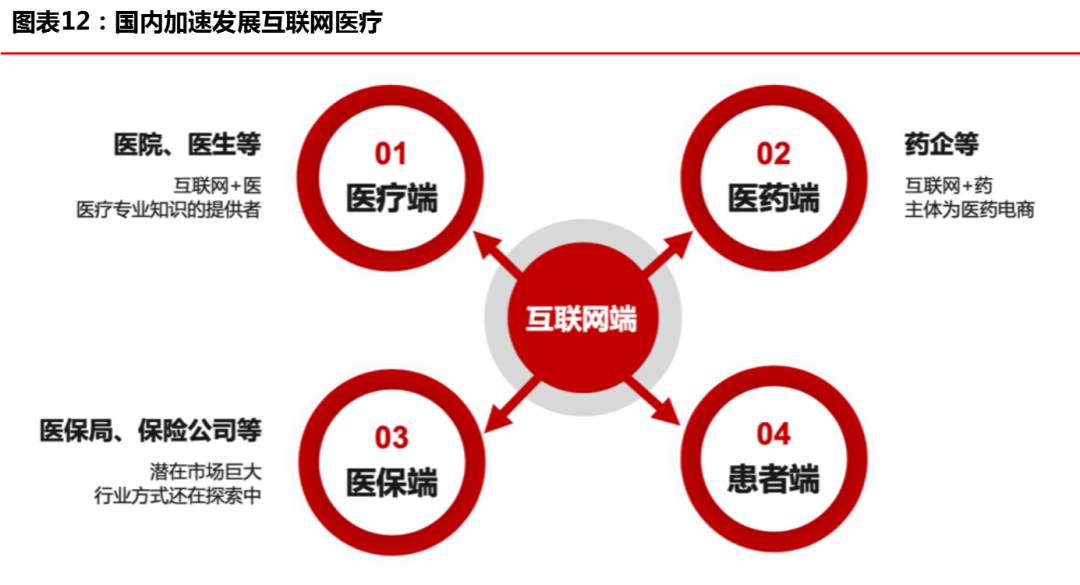 图表12：国内加速发展互联网医疗

医院、医生等

互联网+医
医疗专业知识的提供者

01
医疗端

02
医药端

药企等

互联网+药
主体为医药电商

互联网端

医保局、保险公司等

潜在市场巨大
行业方式还在探索中

03
医保端

04
患者端